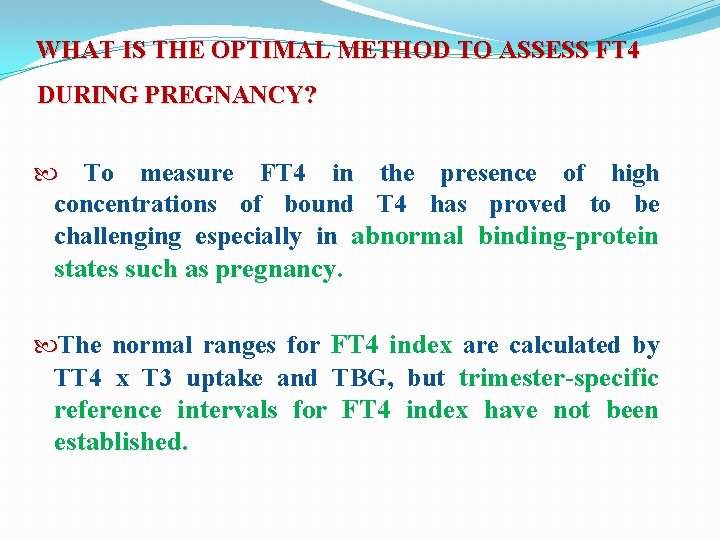 WHAT IS THE OPTIMAL METHOD TO ASSESS FT4 DURING PREGNANCY?

To measure FT4 in the presence of high concentrations of bound T4 has proved to be challenging especially in abnormal binding-protein states such as pregnancy.

The normal ranges for FT4 index are calculated by TT4 x T3 uptake and TBG, but trimester-specific reference intervals for FT4 index have not been established.